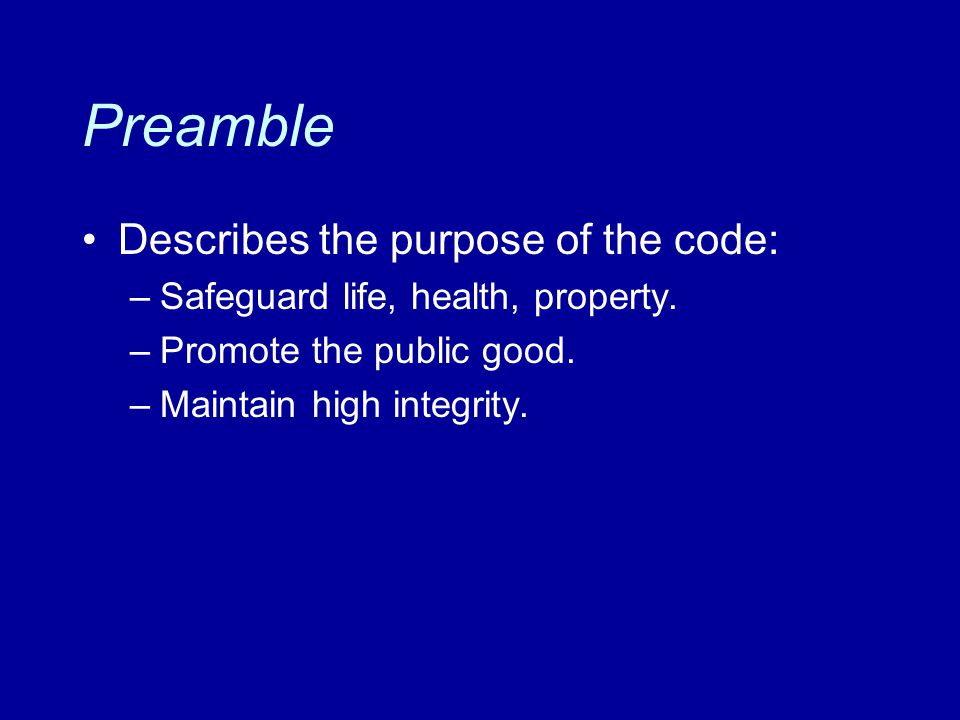 Preamble

• Describes the purpose of the code:
– Safeguard life, health, property.
– Promote the public good.
– Maintain high integrity.